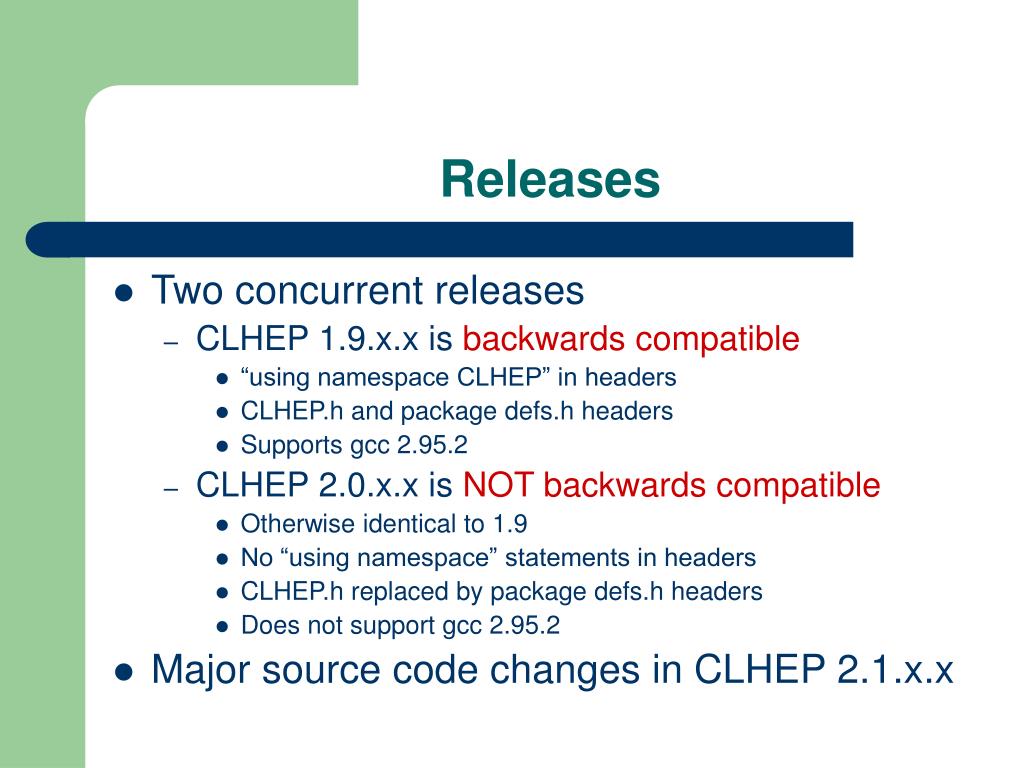 Releases

- Two concurrent releases
  - CLHEP 1.9.x.x is backwards compatible
    - “using namespace CLHEP” in headers
    - CLHEP.h and package defs.h headers
    - Supports gcc 2.95.2
  - CLHEP 2.0.x.x is NOT backwards compatible
    - Otherwise identical to 1.9
    - No “using namespace” statements in headers
    - CLHEP.h replaced by package defs.h headers
    - Does not support gcc 2.95.2
- Major source code changes in CLHEP 2.1.x.x